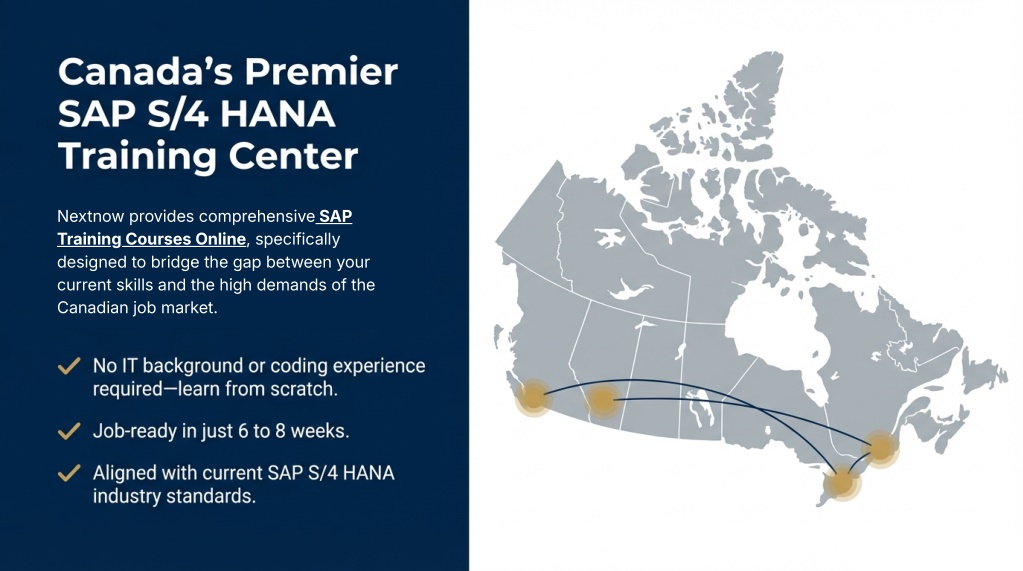 Canada's Premier
SAP S/4 HANA
Training Center

Nextnow provides comprehensive SAP Training Courses Online, specifically designed to bridge the gap between your current skills and the high demands of the Canadian job market.

✓ No IT background or coding experience required—learn from scratch.

✓ Job-ready in just 6 to 8 weeks.

✓ Aligned with current SAP S/4 HANA industry standards.